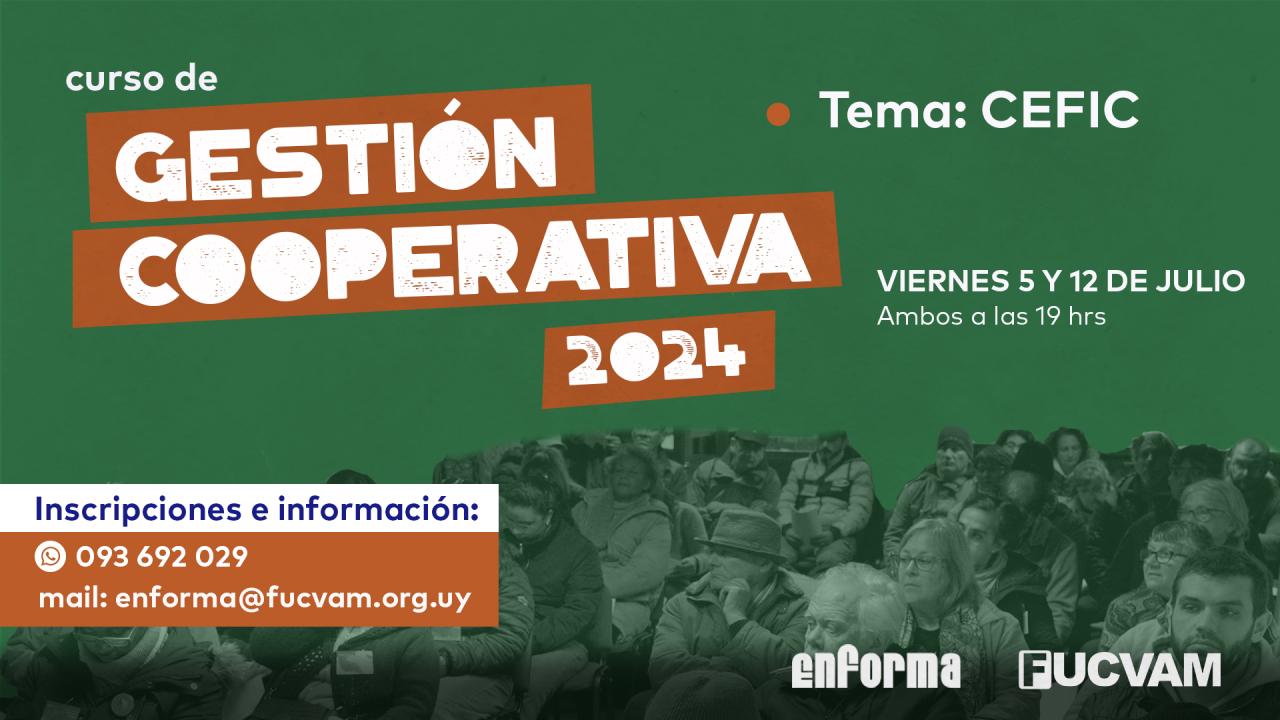 curso de
GESTIÓN COOPERATIVA 2024

Tema: CEFIC

VIERNES 5 Y 12 DE JULIO
Ambos a las 19 hrs

Inscripciones e información:
093 692 029
mail: enforma@fucvam.org.uy

enforma FUCVAM